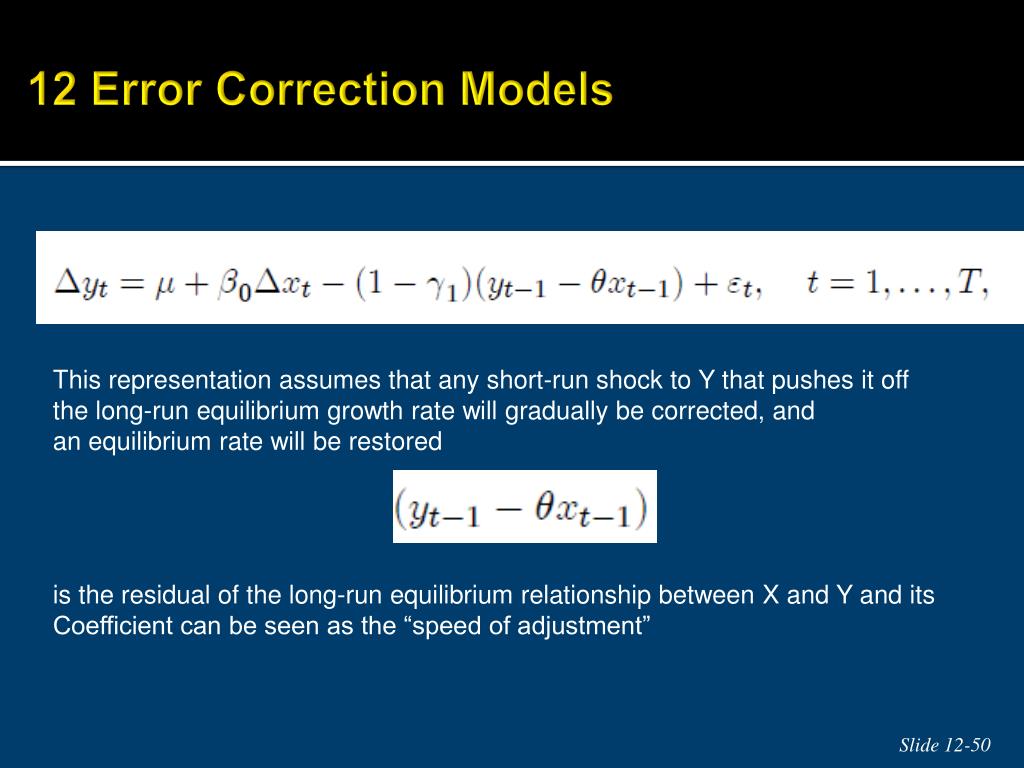 12 Error Correction Models

$\Delta y_t = \mu + \beta_0 \Delta x_t - (1 - \gamma_1)(y_{t-1} - \theta x_{t-1}) + \varepsilon_t, \quad t = 1, \ldots, T,$

This representation assumes that any short-run shock to Y that pushes it off the long-run equilibrium growth rate will gradually be corrected, and an equilibrium rate will be restored

$(y_{t-1} - \theta x_{t-1})$

is the residual of the long-run equilibrium relationship between X and Y and its Coefficient can be seen as the “speed of adjustment”

Slide 12-50